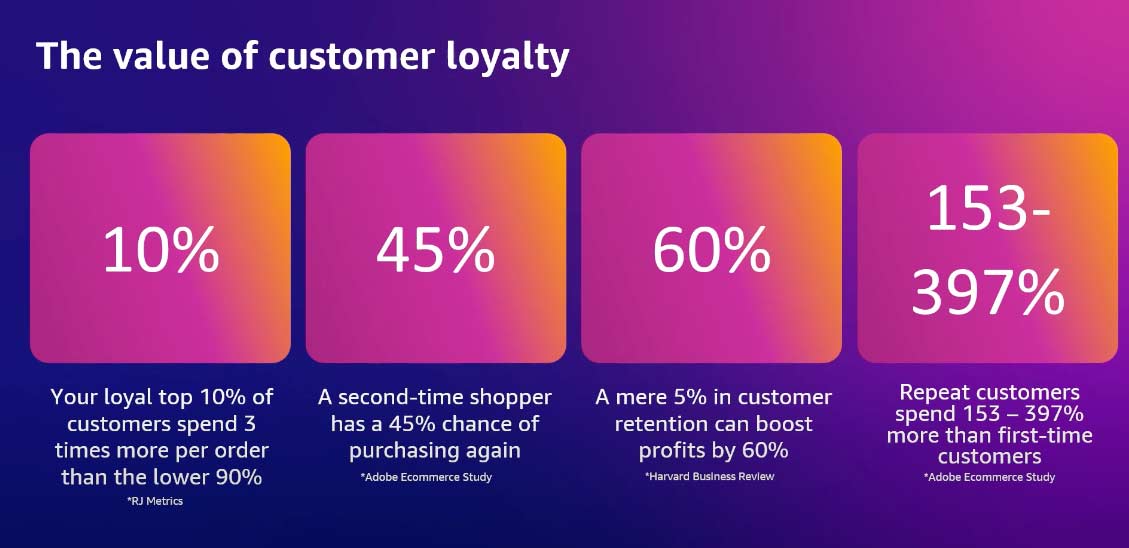 The value of customer loyalty

10%

Your loyal top 10% of customers spend 3 times more per order than the lower 90%

*RJ Metrics

45%

A second-time shopper has a 45% chance of purchasing again

*Adobe Ecommerce Study

60%

A mere 5% in customer retention can boost profits by 60%

*Harvard Business Review

153-397%

Repeat customers spend 153 – 397% more than first-time customers

*Adobe Ecommerce Study